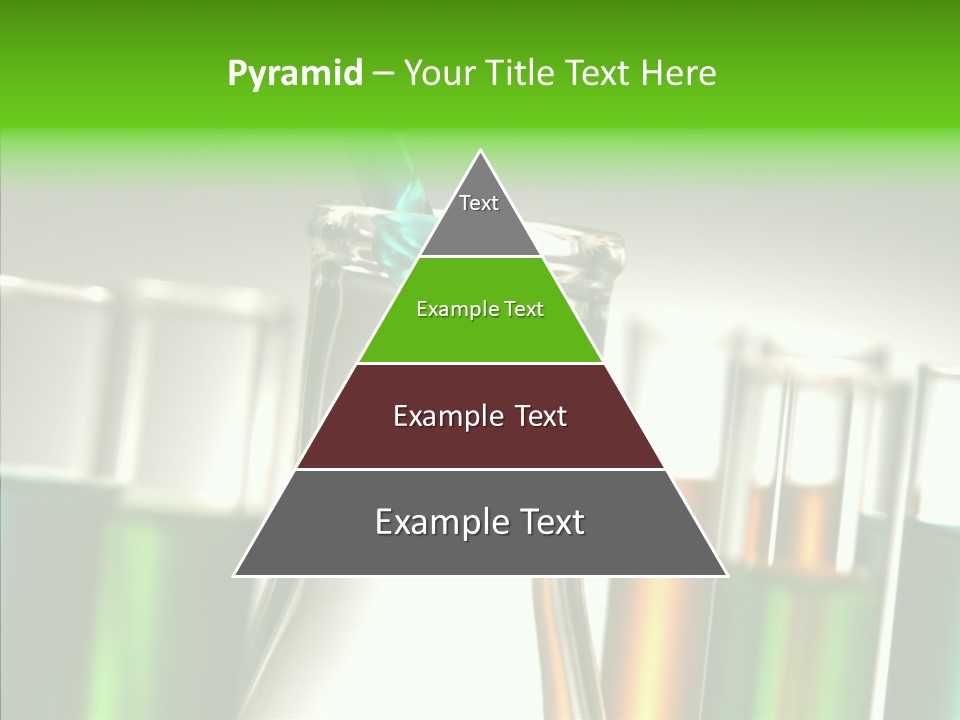 Pyramid – Your Title Text Here

Text

Example Text

Example Text

Example Text